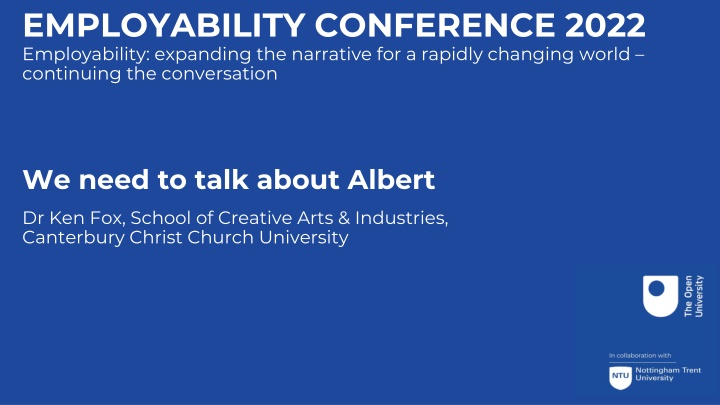 EMPLOYABILITY CONFERENCE 2022
Employability: expanding the narrative for a rapidly changing world – continuing the conversation

We need to talk about Albert

Dr Ken Fox, School of Creative Arts & Industries, Canterbury Christ Church University

The Open University

In collaboration with

NTU Nottingham Trent University